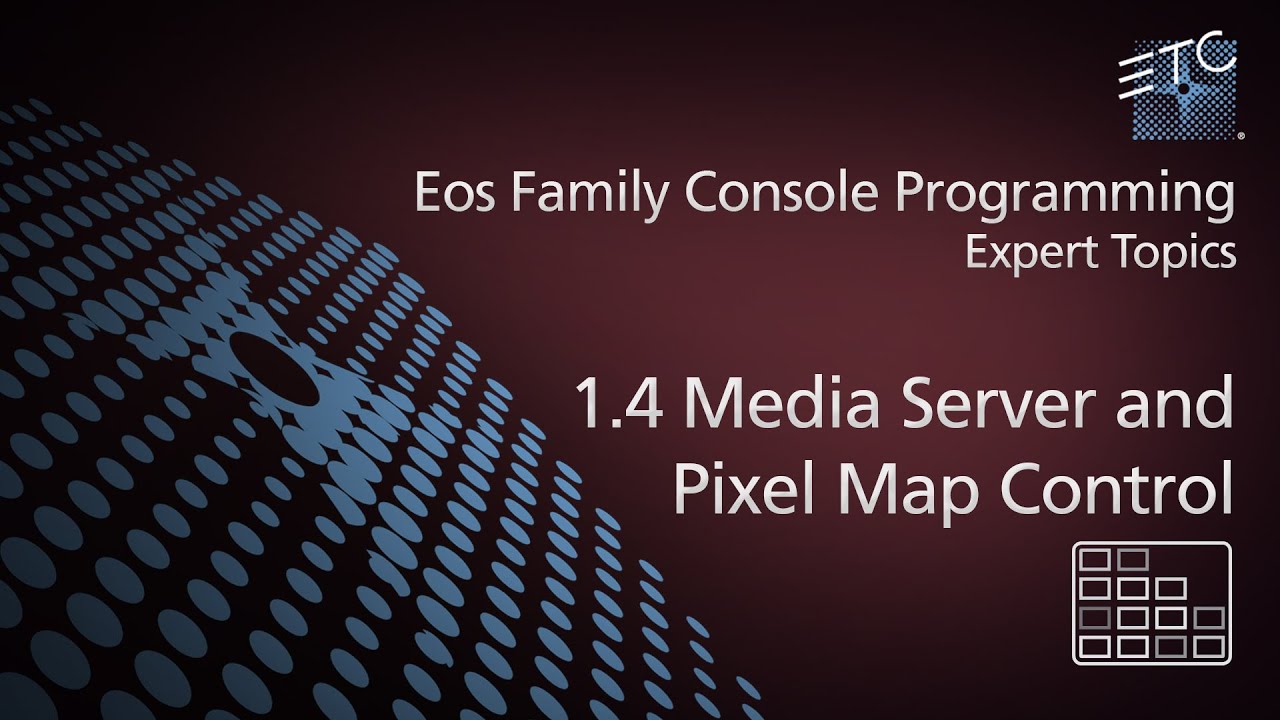 ETC

Eos Family Console Programming
Expert Topics

1.4 Media Server and Pixel Map Control